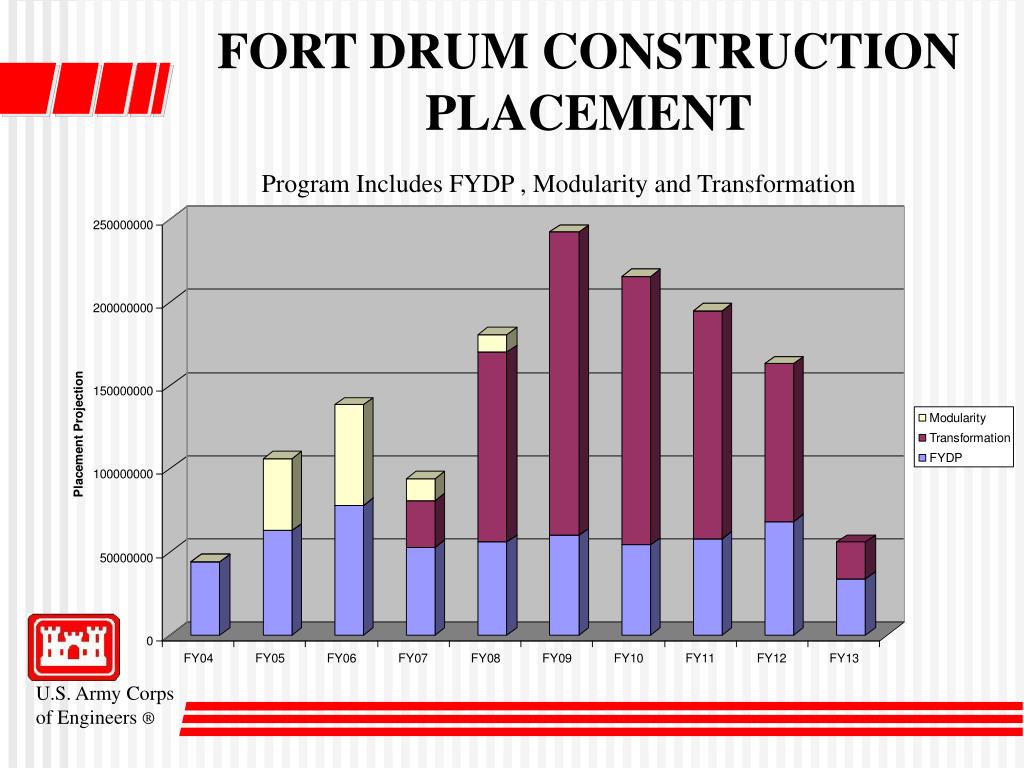 FORT DRUM CONSTRUCTION PLACEMENT

Program Includes FYDP , Modularity and Transformation

Placement Projection

250000000
200000000
150000000
100000000
50000000
0

FY04 FY05 FY06 FY07 FY08 FY09 FY10 FY11 FY12 FY13

Modularity
Transformation
FYDP

U.S. Army Corps of Engineers ®